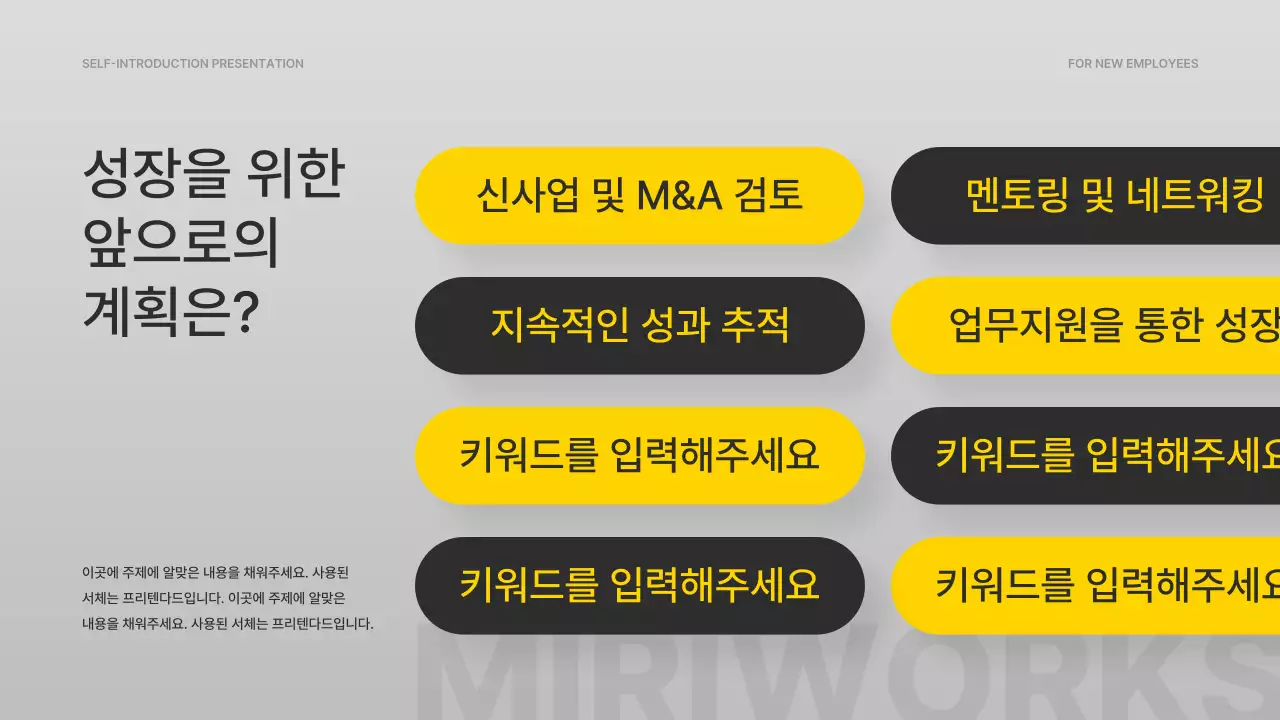 SELF-INTRODUCTION PRESENTATION

FOR NEW EMPLOYEES

성장을 위한 앞으로의 계획은?

신사업 및 M&A 검토

멘토링 및 네트워킹

지속적인 성과 추적

업무지원을 통한 성장

키워드를 입력해주세요

키워드를 입력해주세요

키워드를 입력해주세요

키워드를 입력해주세요

이곳에 주제에 알맞은 내용을 채워주세요. 사용된 서체는 프리텐다드입니다. 이곳에 주제에 알맞은 내용을 채워주세요. 사용된 서체는 프리텐다드입니다.

MIRIWORKS